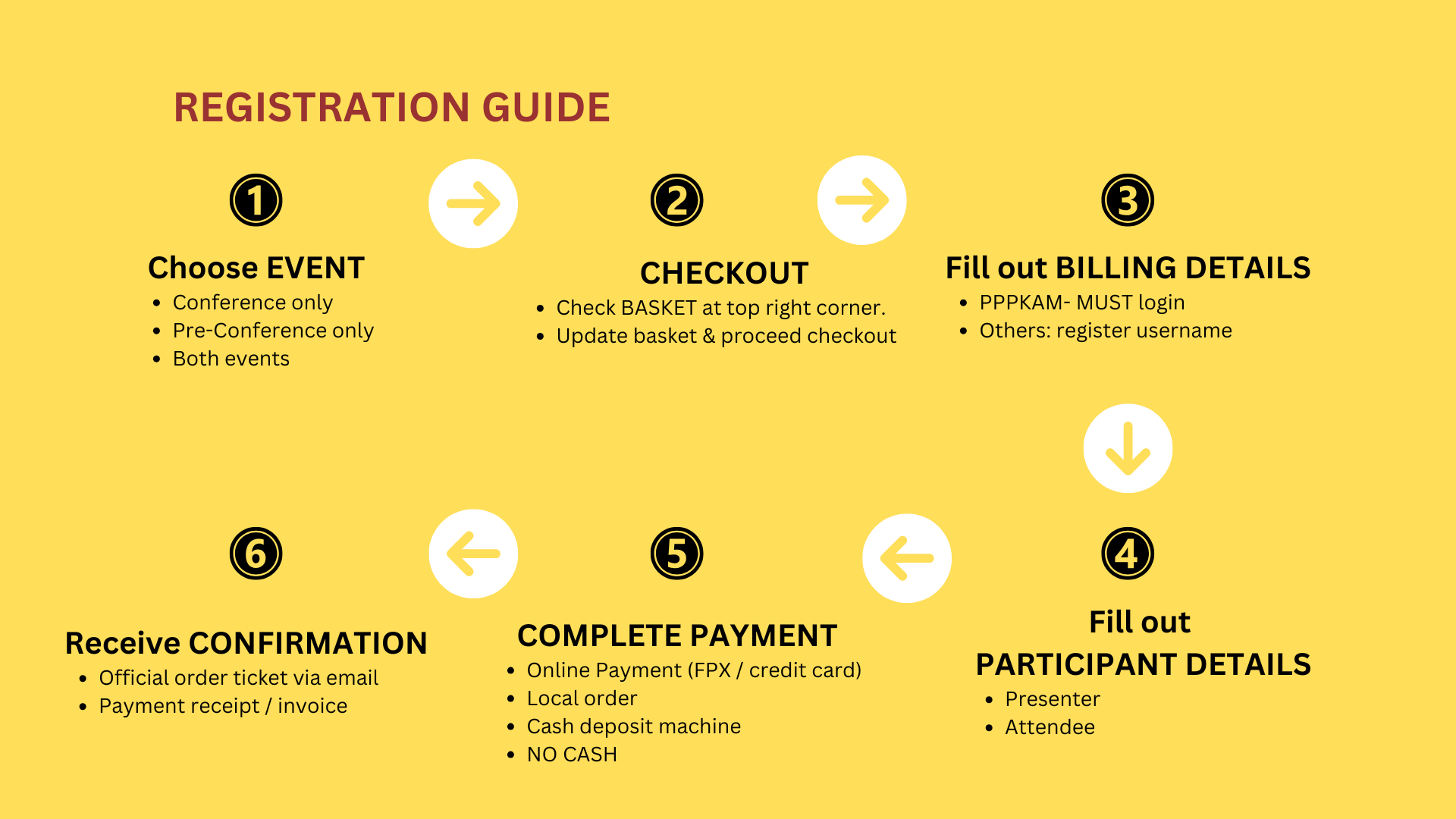 REGISTRATION GUIDE

1

Choose EVENT
- Conference only
- Pre-Conference only
- Both events

2

CHECKOUT
- Check BASKET at top right corner.
- Update basket & proceed checkout

3

Fill out BILLING DETAILS
- PPPKAM- MUST login
- Others: register username

4

Fill out PARTICIPANT DETAILS
- Presenter
- Attendee

5

COMPLETE PAYMENT
- Online Payment (FPX / credit card)
- Local order
- Cash deposit machine
- NO CASH

6

Receive CONFIRMATION
- Official order ticket via email
- Payment receipt / invoice